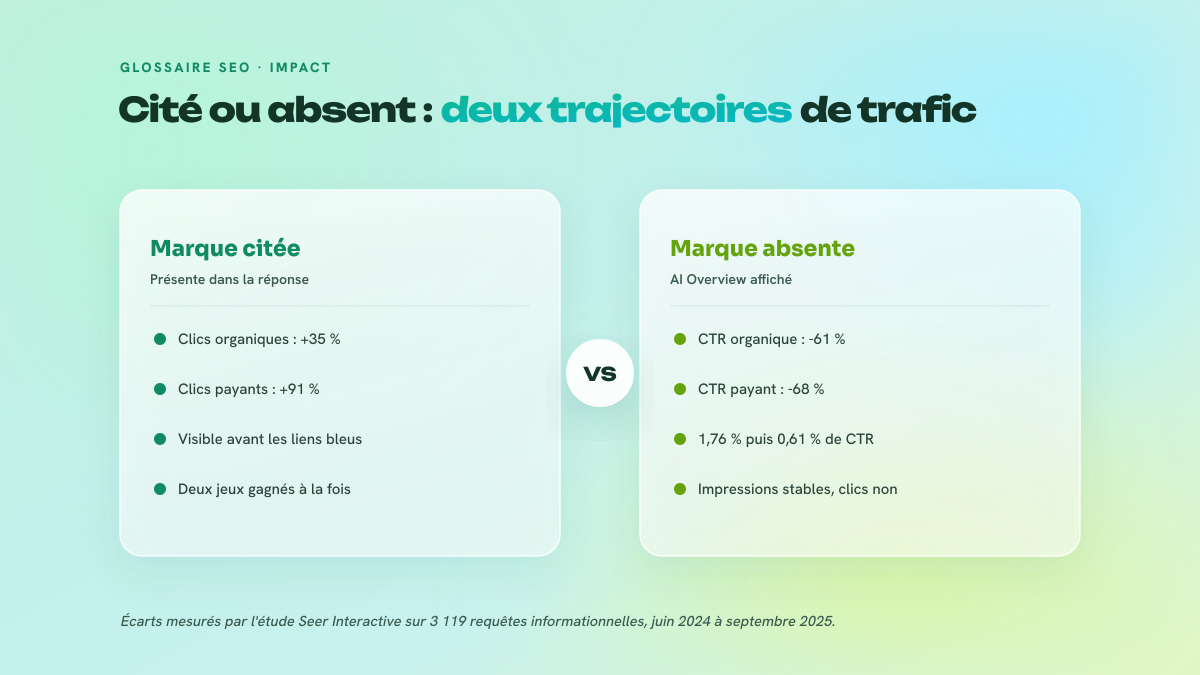 GLOSSAIRE SEO · IMPACT

Cité ou absent : deux trajectoires de trafic

Marque citée

Présente dans la réponse

Clics organiques : +35 %

Clics payants : +91 %

Visible avant les liens bleus

Deux jeux gagnés à la fois

VS

Marque absente

AI Overview affiché

CTR organique : -61 %

CTR payant : -68 %

1,76 % puis 0,61 % de CTR

Impressions stables, clics non

Écarts mesurés par l'étude Seer Interactive sur 3 119 requêtes informationnelles, juin 2024 à septembre 2025.